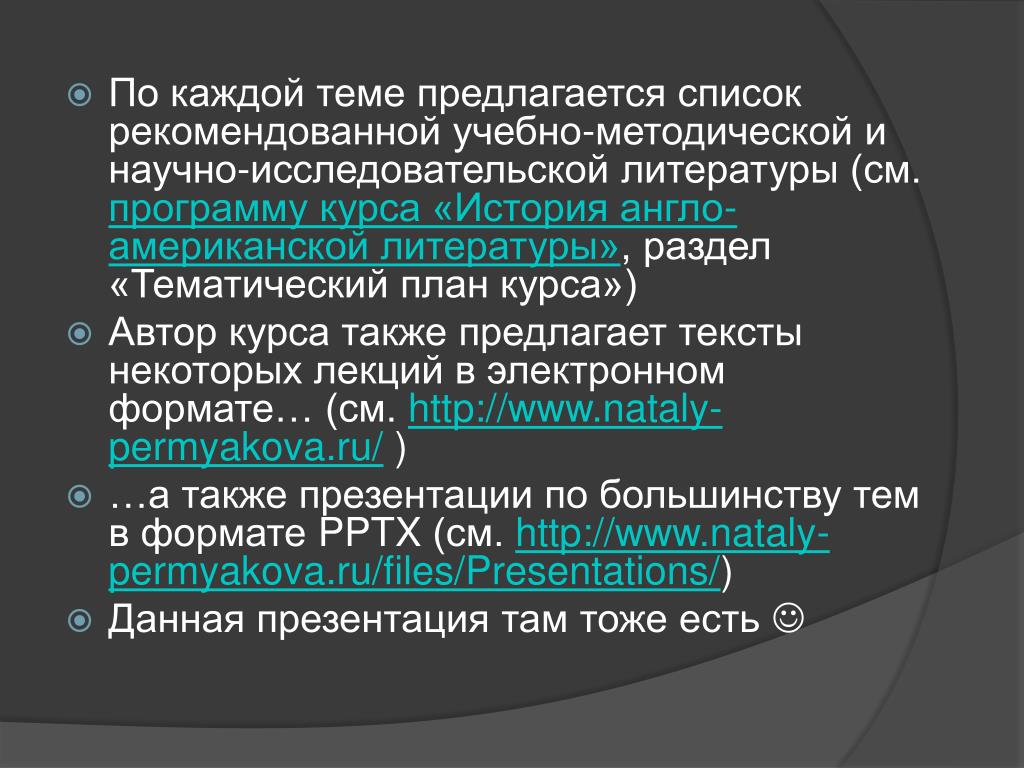 По каждой теме предлагается список рекомендованной учебно-методической и научно-исследовательской литературы (см. программу курса «История англо-американской литературы», раздел «Тематический план курса»)

Автор курса также предлагает тексты некоторых лекций в электронном формате… (см. http://www.nataly-permyakova.ru/ )

…а также презентации по большинству тем в формате PPTX (см. http://www.nataly-permyakova.ru/files/Presentations/)

Данная презентация там тоже есть ☺